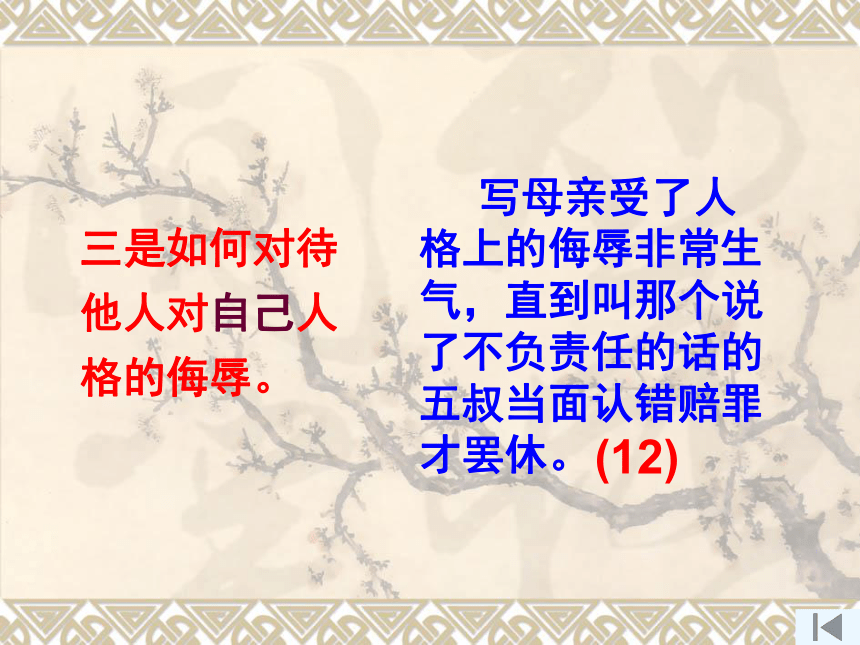 三是如何对待他人对自己人格的侮辱。

写母亲受了人格上的侮辱非常生气，直到叫那个说了不负责任的话的五叔当面认错赔罪才罢休。(12)